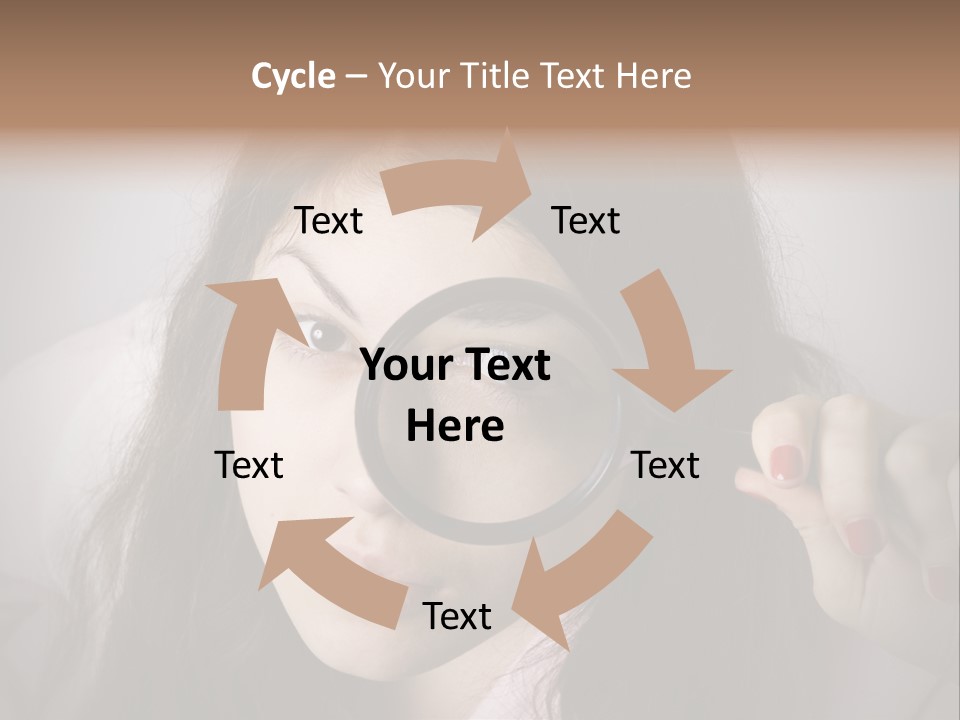 Cycle – Your Title Text Here

Text

Text

Your Text Here

Text

Text

Text